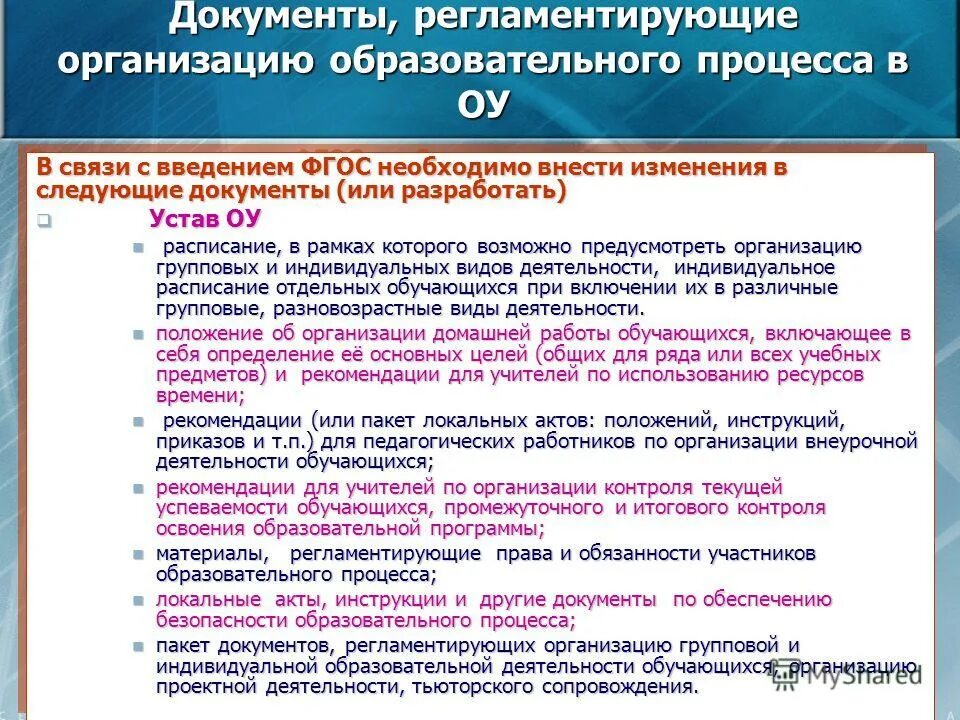 Документы, регламентирующие организацию образовательного процесса в ОУ

В связи с введением ФГОС необходимо внести изменения в следующие документы (или разработать)

Устав ОУ

расписание, в рамках которого возможно предусмотреть организацию групповых и индивидуальных видов деятельности, индивидуальное расписание отдельных обучающихся при включении их в различные групповые, разновозрастные виды деятельности.

положение об организации домашней работы обучающихся, включающее в себя определение её основных целей (общих для ряда или всех учебных предметов) и рекомендации для учителей по использованию ресурсов времени;

рекомендации (или пакет локальных актов: положений, инструкций, приказов и т.п.) для педагогических работников по организации внеурочной деятельности обучающихся;

рекомендации для учителей по организации контроля текущей успеваемости обучающихся, промежуточного и итогового контроля освоения образовательной программы;

материалы, регламентирующие права и обязанности участников образовательного процесса;

локальные акты, инструкции и другие документы по обеспечению безопасности образовательного процесса;

пакет документов, регламентирующих организацию групповой и индивидуальной образовательной деятельности обучающихся, организацию проектной деятельности, тьюторского сопровождения.

MyShared